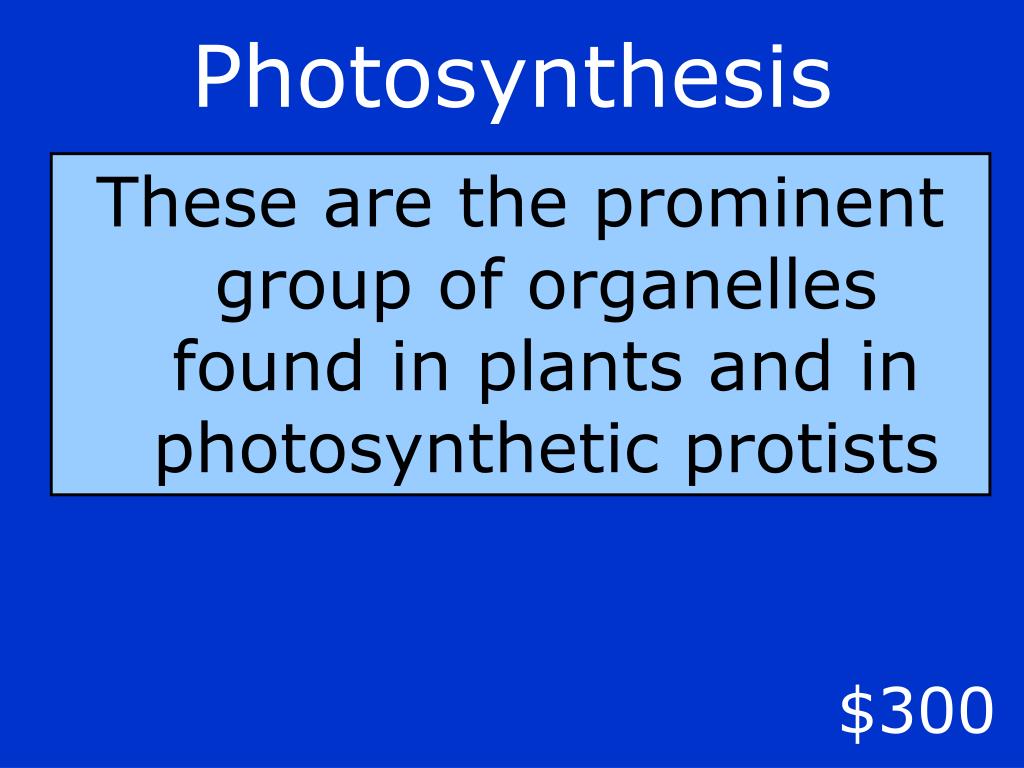 Photosynthesis

These are the prominent group of organelles found in plants and in photosynthetic protists

\$300